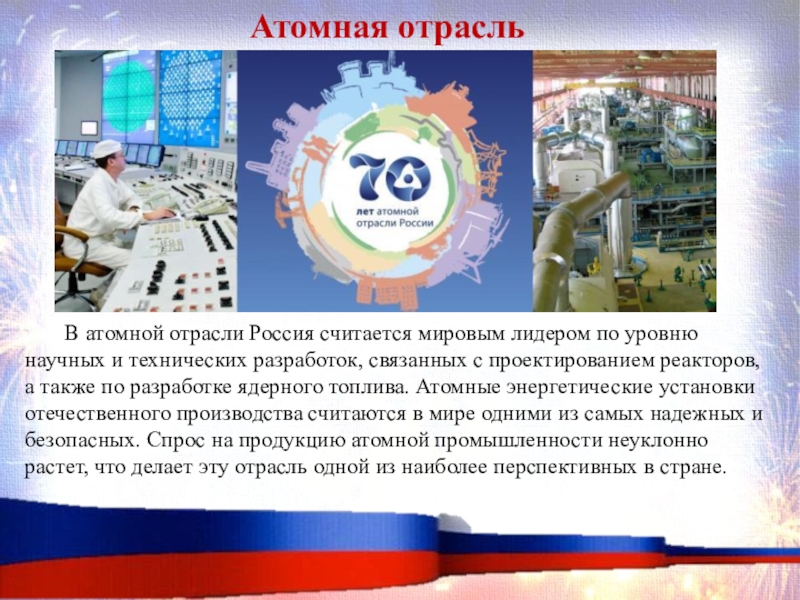 Атомная отрасль

70
лет атомной отрасли России

В атомной отрасли Россия считается мировым лидером по уровню научных и технических разработок, связанных с проектированием реакторов, а также по разработке ядерного топлива. Атомные энергетические установки отечественного производства считаются в мире одними из самых надежных и безопасных. Спрос на продукцию атомной промышленности неуклонно растет, что делает эту отрасль одной из наиболее перспективных в стране.